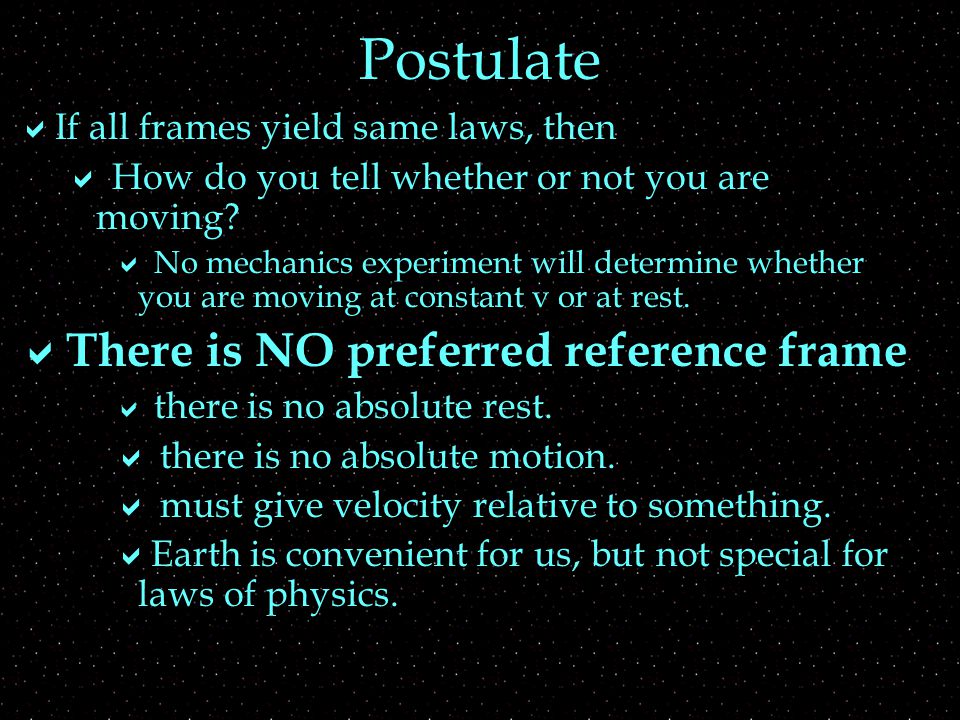 Postulate

✔ If all frames yield same laws, then

✔ How do you tell whether or not you are moving?

✔ No mechanics experiment will determine whether you are moving at constant v or at rest.

✔ There is NO preferred reference frame

✔ there is no absolute rest.

✔ there is no absolute motion.

✔ must give velocity relative to something.

✔ Earth is convenient for us, but not special for laws of physics.